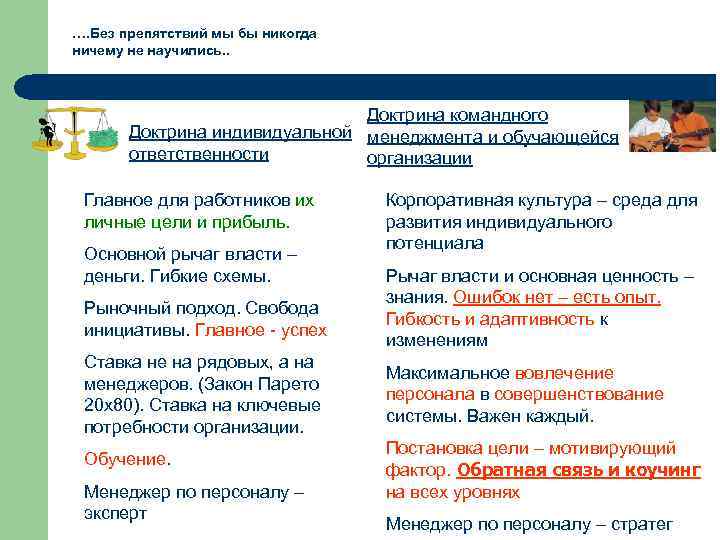 ….Без препятствий мы бы никогда ничему не научились..

Доктрина индивидуальной ответственности

Главное для работников их личные цели и прибыль.

Основной рычаг власти – деньги. Гибкие схемы.

Рыночный подход. Свобода инициативы. Главное - успех

Ставка не на рядовых, а на менеджеров. (Закон Парето 20х80). Ставка на ключевые потребности организации.

Обучение.

Менеджер по персоналу – эксперт

Доктрина командного менеджмента и обучающейся организации

Корпоративная культура – среда для развития индивидуального потенциала

Рычаг власти и основная ценность – знания. Ошибок нет – есть опыт. Гибкость и адаптивность к изменениям

Максимальное вовлечение персонала в совершенствование системы. Важен каждый.

Постановка цели – мотивирующий фактор. Обратная связь и коучинг на всех уровнях

Менеджер по персоналу – стратег